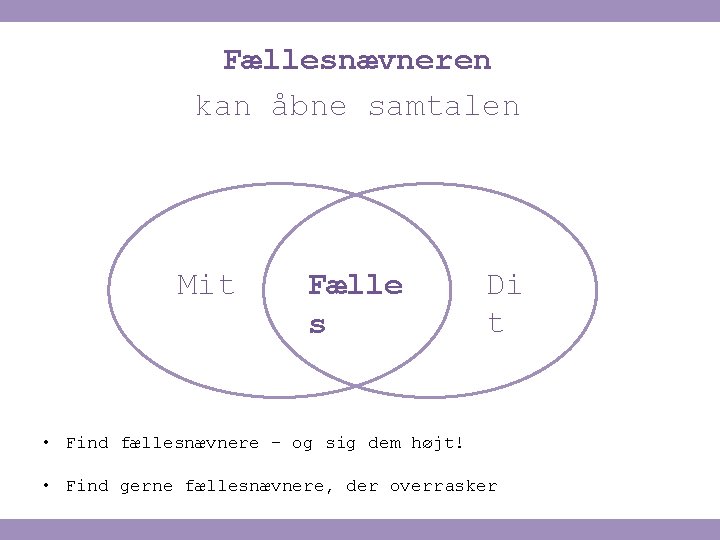 Fællesnævneren
kan åbne samtalen

Mit

Fælles

Dit

• Find fællesnævnere – og sig dem højt!

• Find gerne fællesnævnere, der overrasker